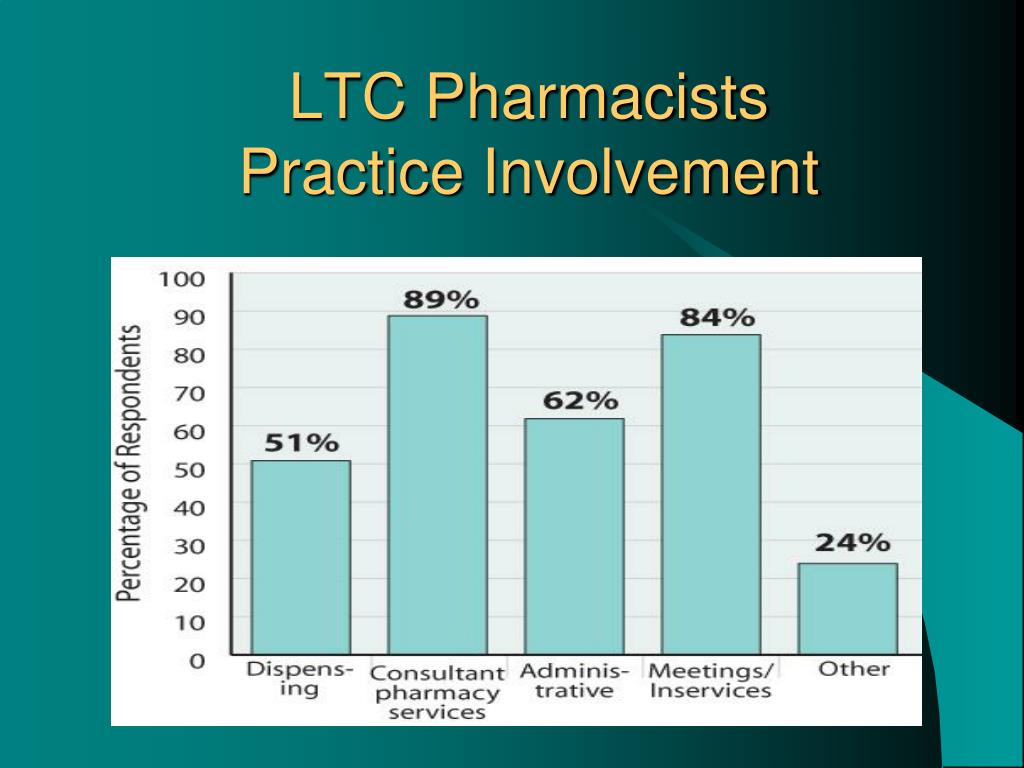 LTC Pharmacists Practice Involvement

Percentage of Respondents

100
90
80
70
60
50
40
30
20
10
0

51%
89%
62%
84%
24%

Dispensing
Consultant pharmacy services
Administrative
Meetings/ Inservices
Other